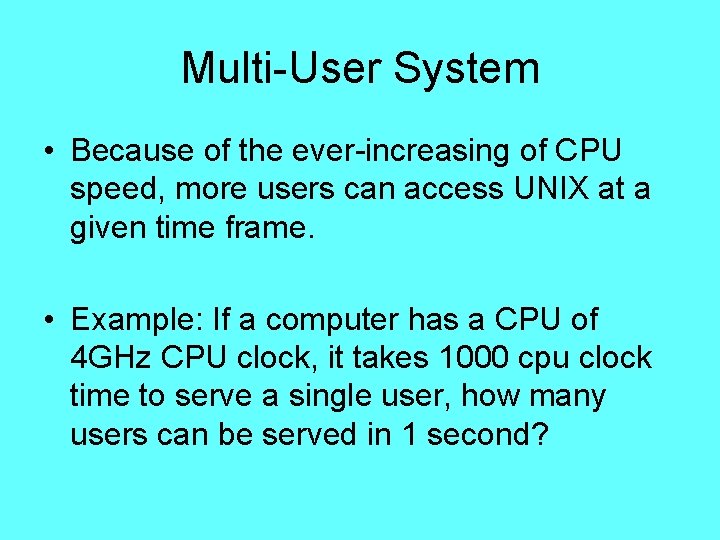 Multi-User System

• Because of the ever-increasing of CPU speed, more users can access UNIX at a given time frame.

• Example: If a computer has a CPU of 4GHz CPU clock, it takes 1000 cpu clock time to serve a single user, how many users can be served in 1 second?